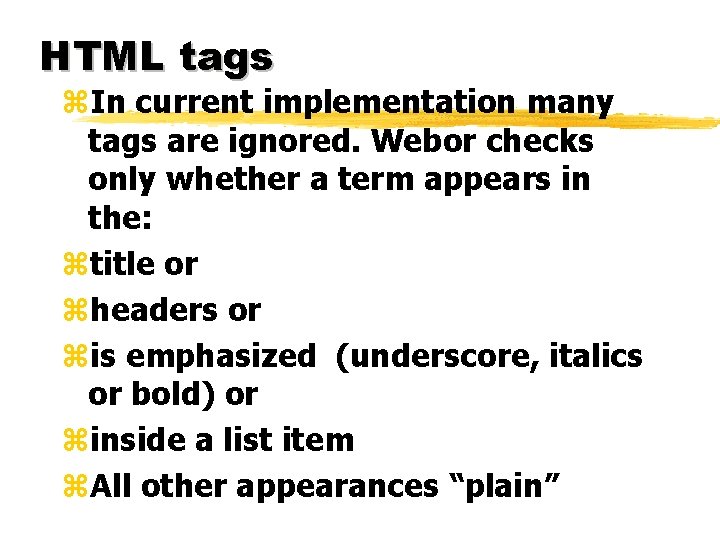 HTML tags

⌘In current implementation many tags are ignored. Webor checks only whether a term appears in the:

⌘title or

⌘headers or

⌘is emphasized (underscore, italics or bold) or

⌘inside a list item

⌘All other appearances “plain”